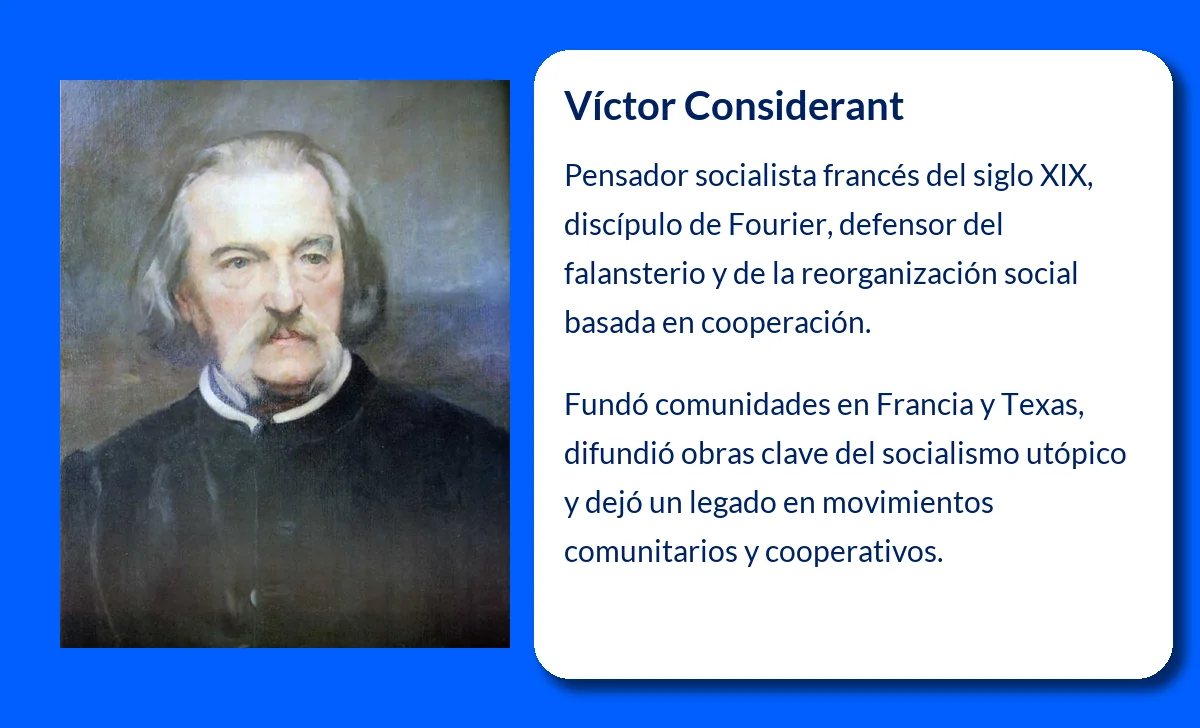 Víctor Considerant

Pensador socialista francés del siglo XIX, discípulo de Fourier, defensor del falansterio y de la reorganización social basada en cooperación.

Fundó comunidades en Francia y Texas, difundió obras clave del socialismo utópico y dejó un legado en movimientos comunitarios y cooperativos.